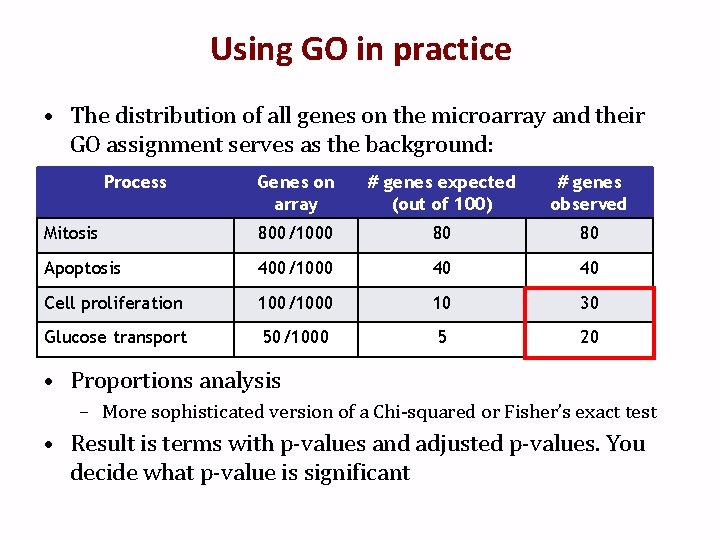 Using GO in practice

• The distribution of all genes on the microarray and their GO assignment serves as the background:

| Process | Genes on array | # genes expected (out of 100) | # genes observed |
|---|---|---|---|
| Mitosis | 800/1000 | 80 | 80 |
| Apoptosis | 400/1000 | 40 | 40 |
| Cell proliferation | 100/1000 | 10 | 30 |
| Glucose transport | 50/1000 | 5 | 20 |

• Proportions analysis
– More sophisticated version of a Chi-squared or Fisher's exact test

• Result is terms with p-values and adjusted p-values. You decide what p-value is significant